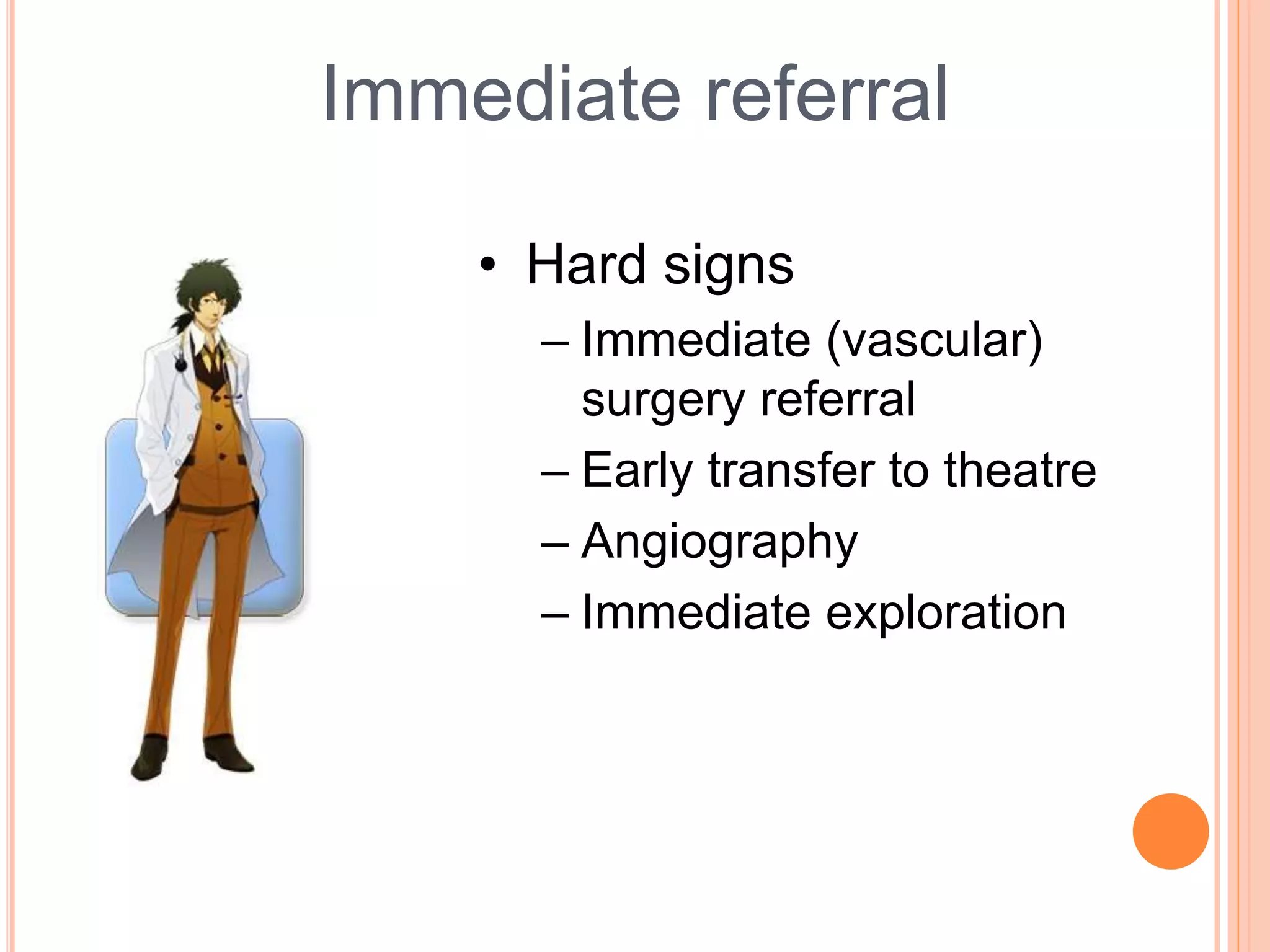 Immediate referral

• Hard signs
  – Immediate (vascular) surgery referral
  – Early transfer to theatre
  – Angiography
  – Immediate exploration